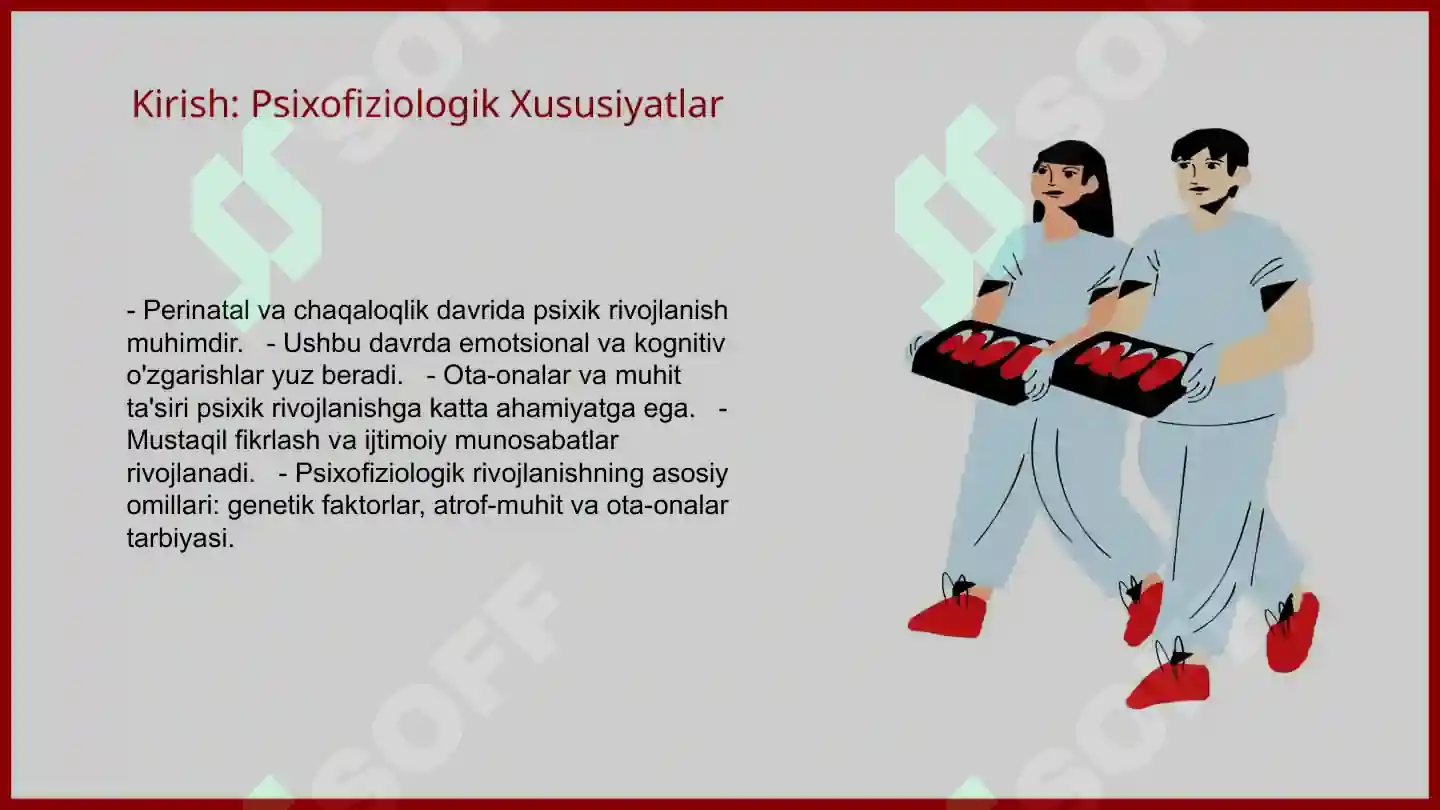 Kirish: Psixofiziologik Xususiyatlar

- Perinatal va chaqaloqlik davrida psixik rivojlanish muhimdir. - Ushbu davrda emotsional va kognitiv o'zgarishlar yuz beradi. - Ota-onalar va muhit ta'siri psixik rivojlanishga katta ahamiyatga ega. - Mustaqil fikrlash va ijtimoiy munosabatlar rivojlanadi. - Psixofiziologik rivojlanishning asosiy omillari: genetik faktorlar, atrof-muhit va ota-onalar tarbiyasi.

SOFF SOFF SOFF SOFF